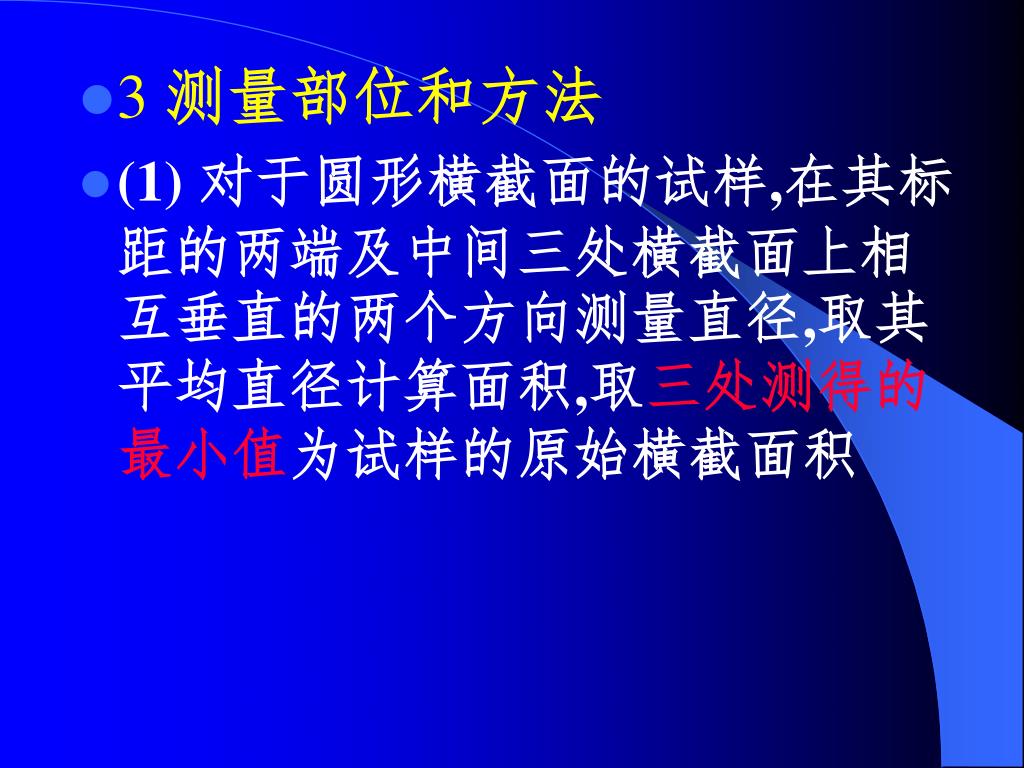 3 测量部位和方法

(1) 对于圆形横截面的试样,在其标距的两端及中间三处横截面上相互垂直的两个方向测量直径,取其平均直径计算面积,取三处测得的最小值为试样的原始横截面积